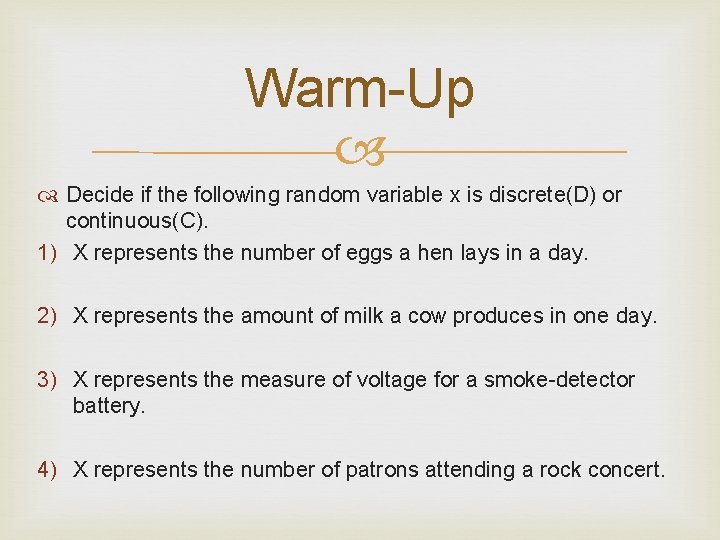 Warm-Up

Decide if the following random variable x is discrete(D) or continuous(C).

1) X represents the number of eggs a hen lays in a day.

2) X represents the amount of milk a cow produces in one day.

3) X represents the measure of voltage for a smoke-detector battery.

4) X represents the number of patrons attending a rock concert.